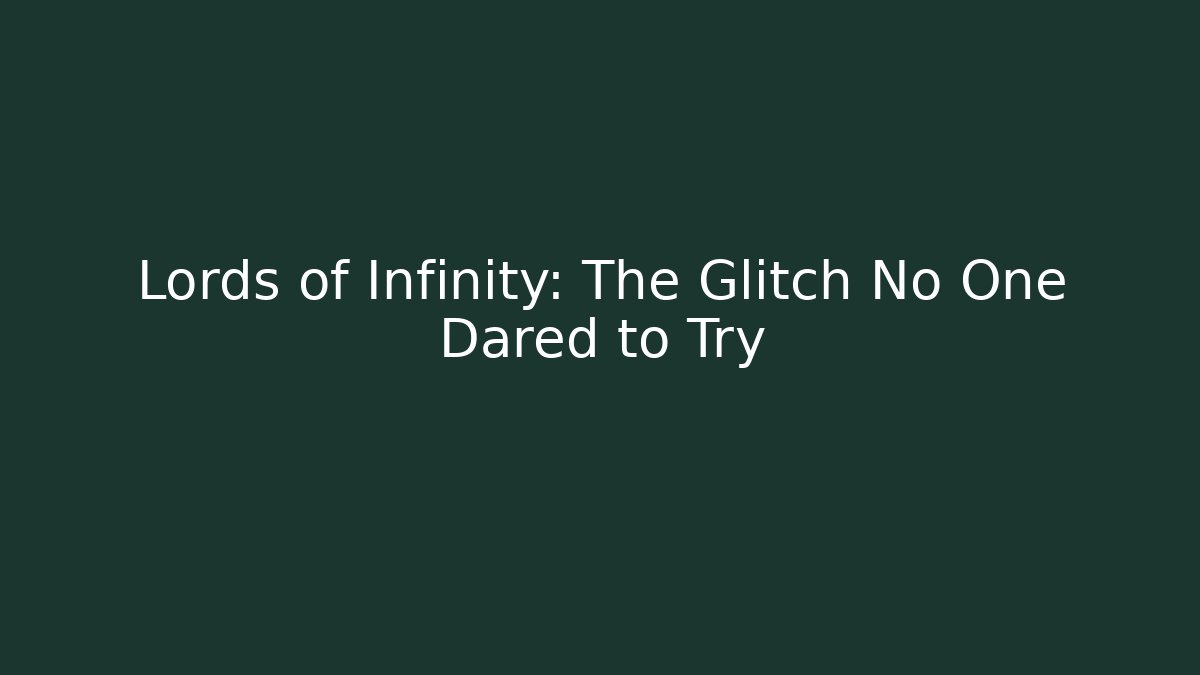 Lords of Infinity: The Glitch No One Dared to Try